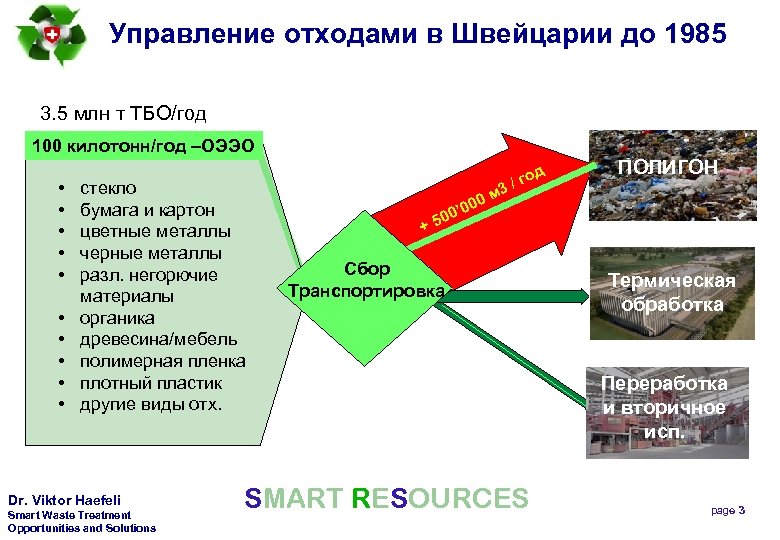 Управление отходами в Швейцарии до 1985

3.5 млн т ТБО/год

100 килотонн/год –ОЭЭО

• стекло
• бумага и картон
• цветные металлы
• черные металлы
• разл. негорючие материалы
• органика
• древесина/мебель
• полимерная пленка
• плотный пластик
• другие виды отх.

Сбор
Транспортировка

+ 500'000 м3 / год

ПОЛИГОН

Термическая обработка

Переработка и вторичное исп.

Dr. Viktor Haefeli
Smart Waste Treatment
Opportunities and Solutions

SMART RESOURCES

page 3